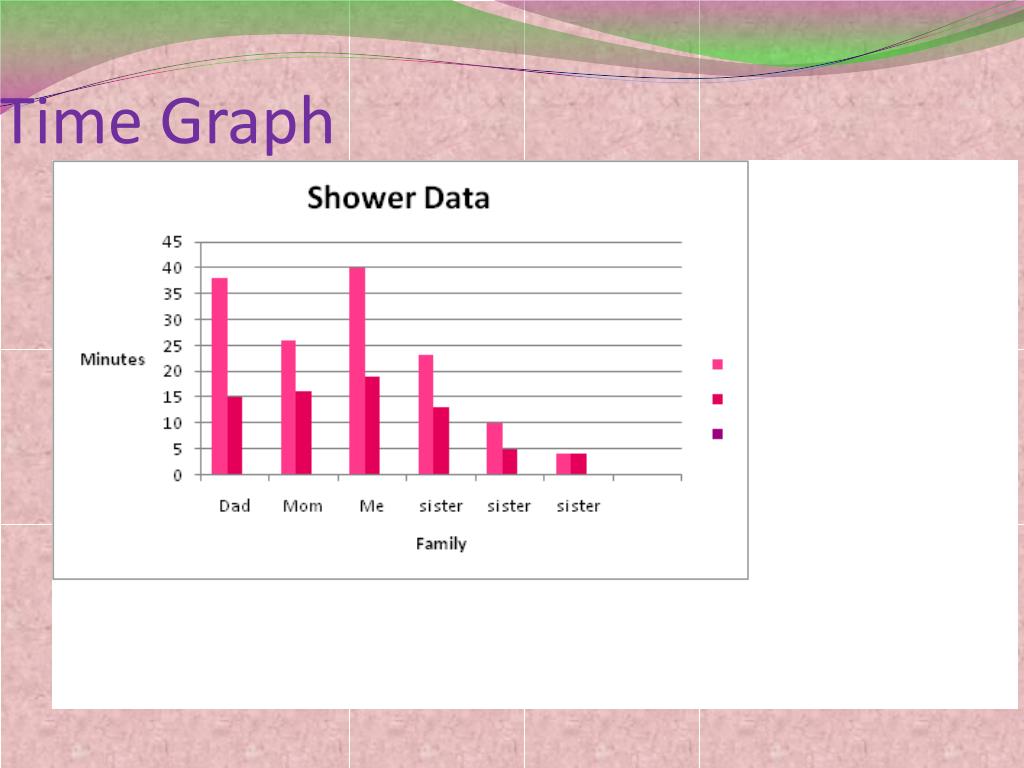 Time Graph

Shower Data

45
40
35
30
25
20
15
10
5
0

Minutes

Dad Mom Me sister sister sister

Family